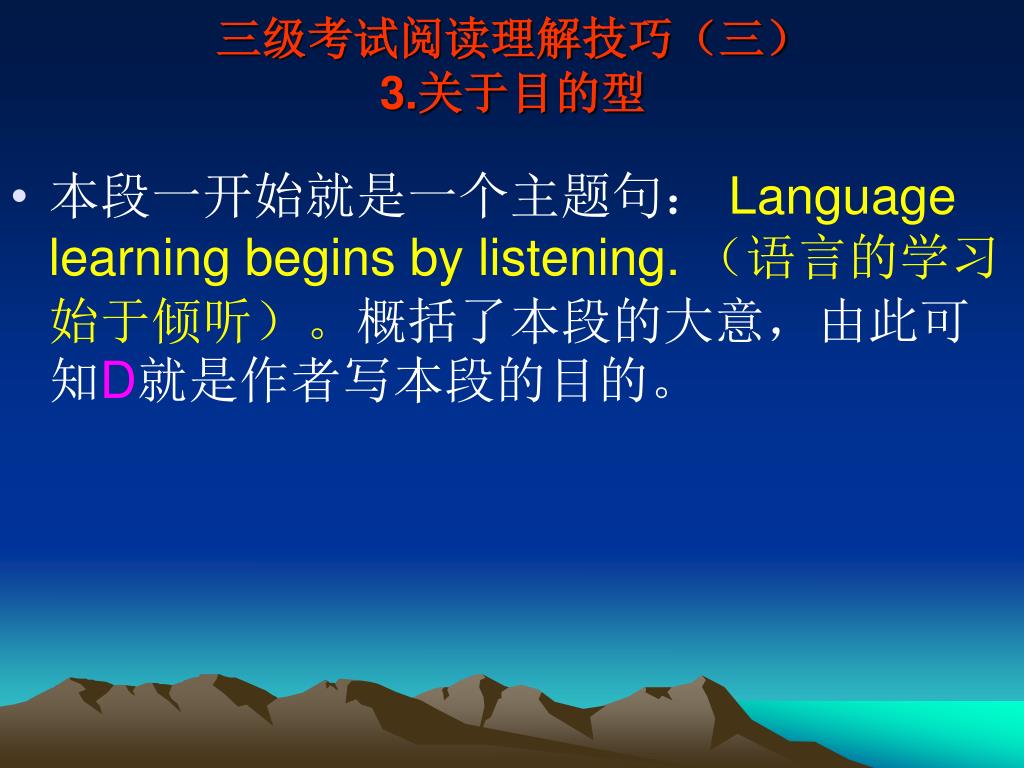 三级考试阅读理解技巧（三）
3.关于目的型

• 本段一开始就是一个主题句： Language learning begins by listening. （语言的学习始于倾听）。概括了本段的大意，由此可知D就是作者写本段的目的。